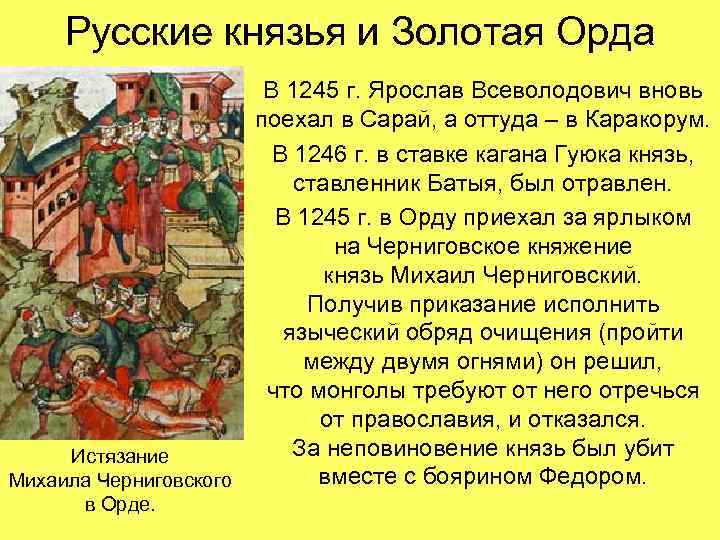 Русские князья и Золотая Орда

В 1245 г. Ярослав Всеволодович вновь поехал в Сарай, а оттуда – в Каракорум.

В 1246 г. в ставке кагана Гуюка князь, ставленник Батыя, был отравлен.

В 1245 г. в Орду приехал за ярлыком на Черниговское княжение князь Михаил Черниговский. Получив приказание исполнить языческий обряд очищения (пройти между двумя огнями) он решил, что монголы требуют от него отречься от православия, и отказался. За неповиновение князь был убит вместе с боярином Федором.

Истязание Михаила Черниговского в Орде.